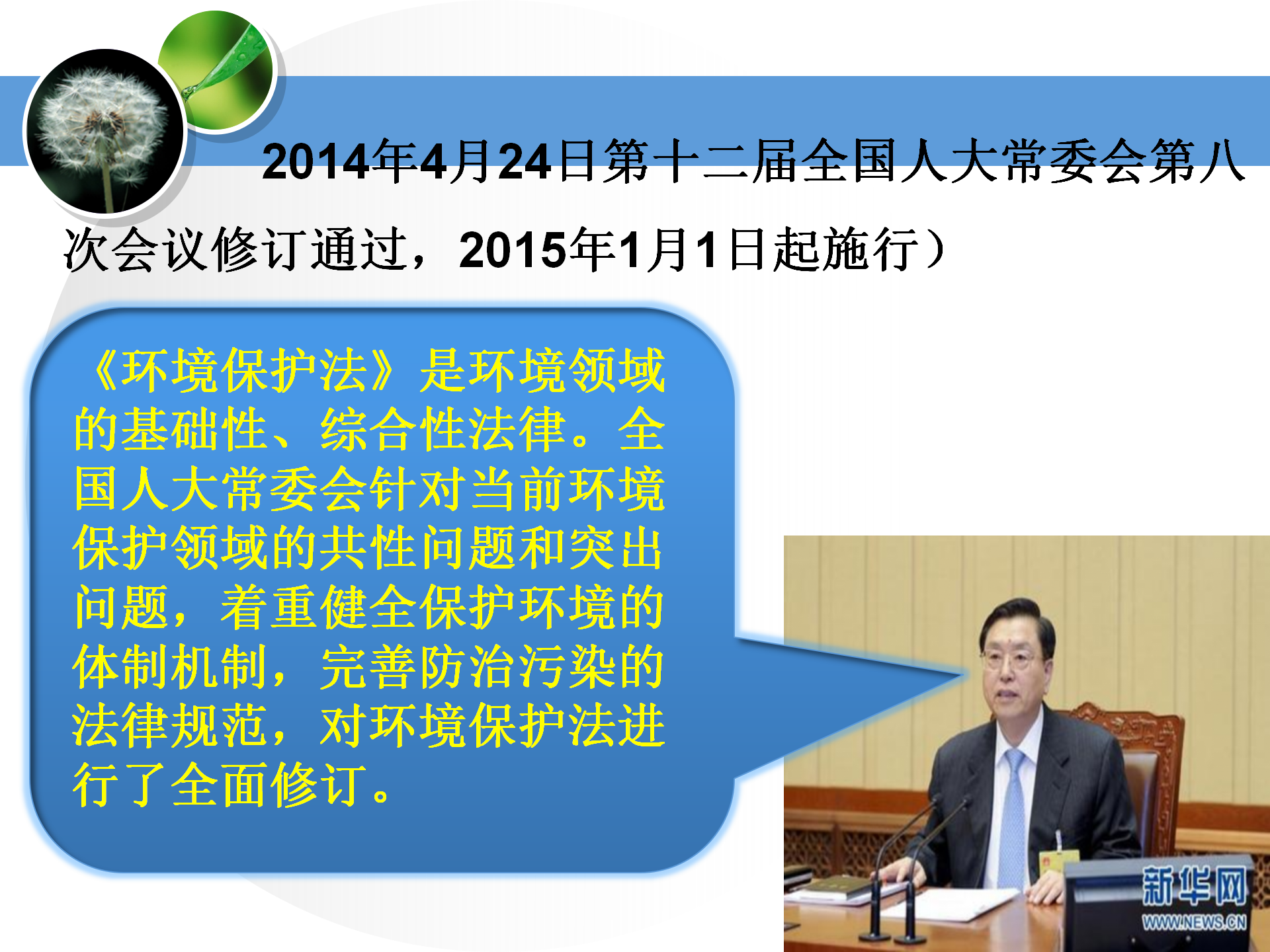 2014年4月24日第十二届全国人大常委会第八次会议修订通过，2015年1月1日起施行）

《环境保护法》是环境领域的基础性、综合性法律。全国人大常委会针对当前环境保护领域的共性问题和突出问题，着重健全保护环境的体制机制，完善防治污染的法律规范，对环境保护法进行了全面修订。

新华网
WWW.NEWS.CN